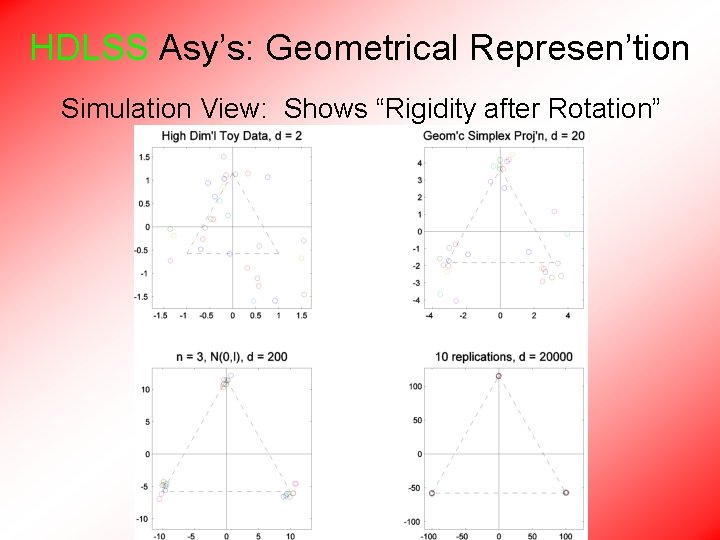 HDLSS Asy's: Geometrical Represen'tion

Simulation View: Shows "Rigidity after Rotation"

High Dim'l Toy Data, d = 2

1.5
1
0.5
0
-0.5
-1
-1.5

-1.5 -1 -0.5 0 0.5 1 1.5

Geom'c Simplex Proj'n, d = 20

4
3
2
1
0
-1
-2
-3
-4

-4 -2 0 2 4

n = 3, N(0,I), d = 200

10
5
0
-5
-10

-10 -5 0 5 10

10 replications, d = 20000

100
50
0
-50
-100

-100 -50 0 50 100